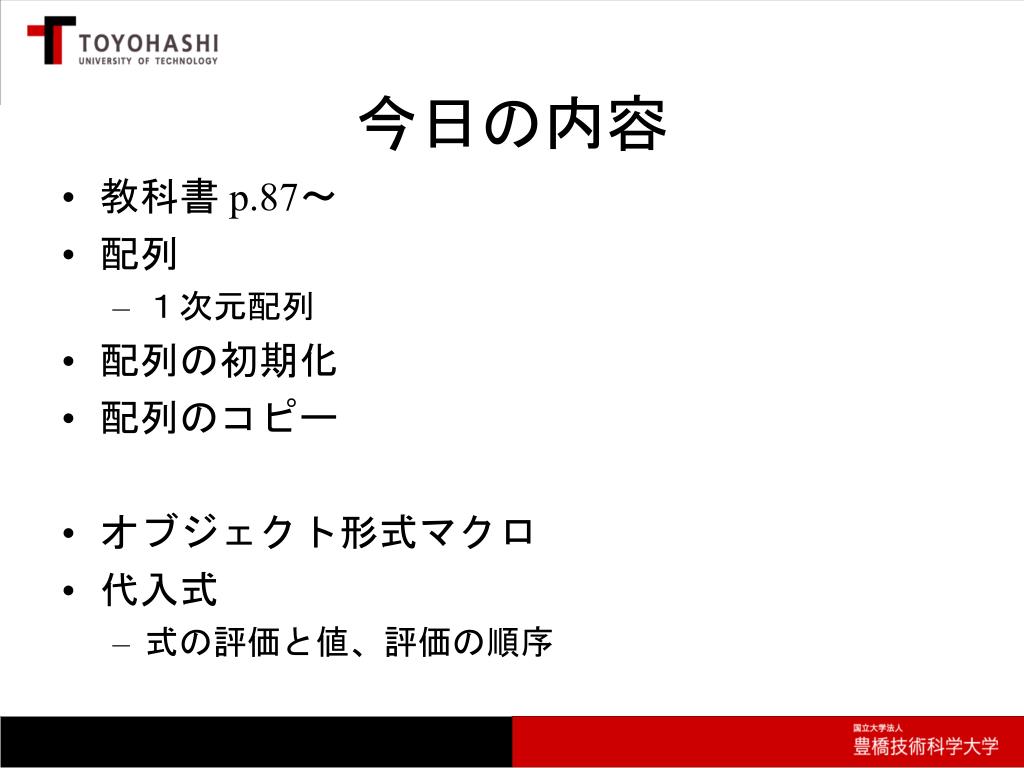 TOYOHASHI
UNIVERSITY OF TECHNOLOGY

今日の内容

• 教科書 p.87～
• 配列
– １次元配列
• 配列の初期化
• 配列のコピー

• オブジェクト形式マクロ
• 代入式
– 式の評価と値、評価の順序

国立大学法人
豊橋技術科学大学